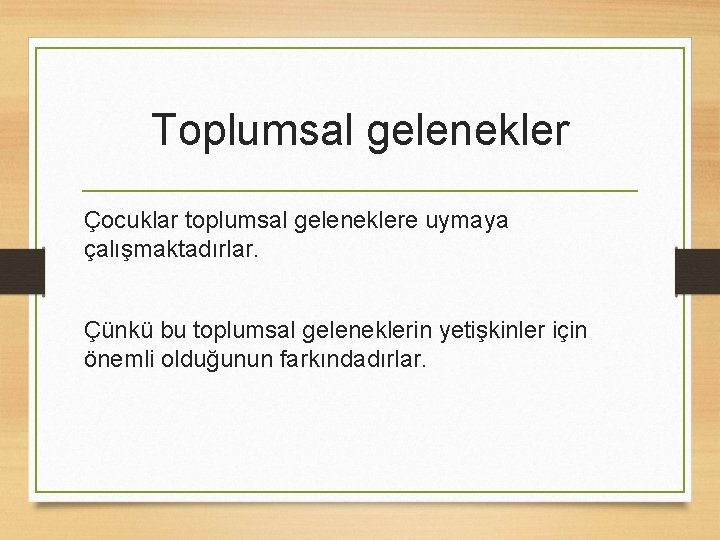 Toplumsal gelenekler

Çocuklar toplumsal geleneklere uymaya çalışmaktadırlar.

Çünkü bu toplumsal geleneklerin yetişkinler için önemli olduğunun farkındadırlar.